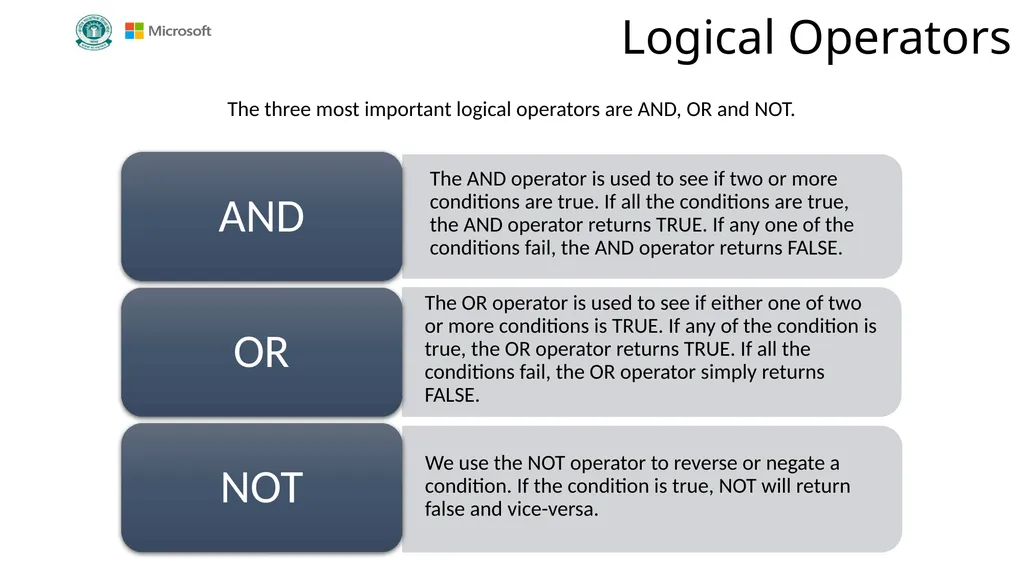 Microsoft

Logical Operators

The three most important logical operators are AND, OR and NOT.

AND

The AND operator is used to see if two or more conditions are true. If all the conditions are true, the AND operator returns TRUE. If any one of the conditions fail, the AND operator returns FALSE.

OR

The OR operator is used to see if either one of two or more conditions is TRUE. If any of the condition is true, the OR operator returns TRUE. If all the conditions fail, the OR operator simply returns FALSE.

NOT

We use the NOT operator to reverse or negate a condition. If the condition is true, NOT will return false and vice-versa.